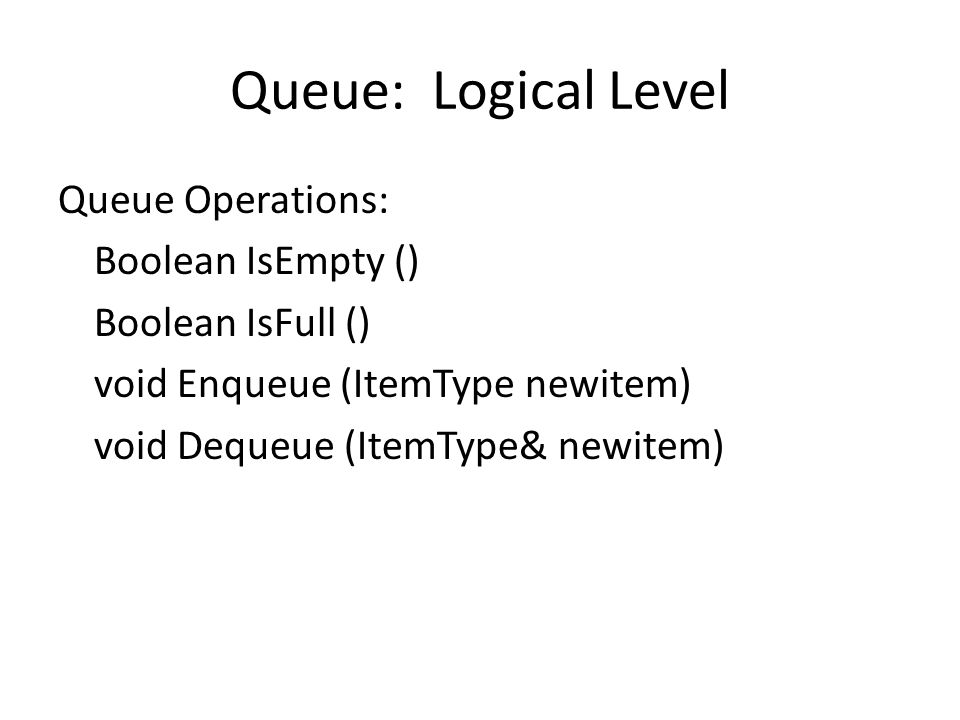 Queue:  Logical Level

Queue Operations:
Boolean IsEmpty ()
Boolean IsFull ()
void Enqueue (ItemType newitem)
void Dequeue (ItemType& newitem)